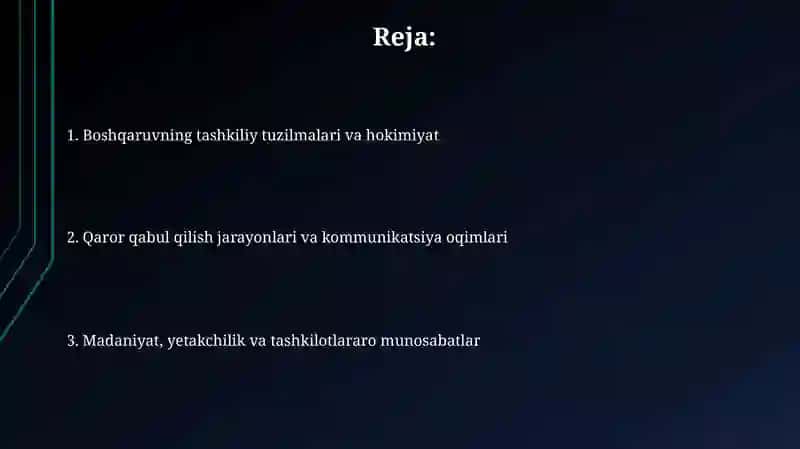 Reja:

1. Boshqaruvning tashkiliy tuzilmalari va hokimiyat

2. Qaror qabul qilish jarayonlari va kommunikatsiya oqimlari

3. Madaniyat, yetakchilik va tashkilotlararo munosabatlar